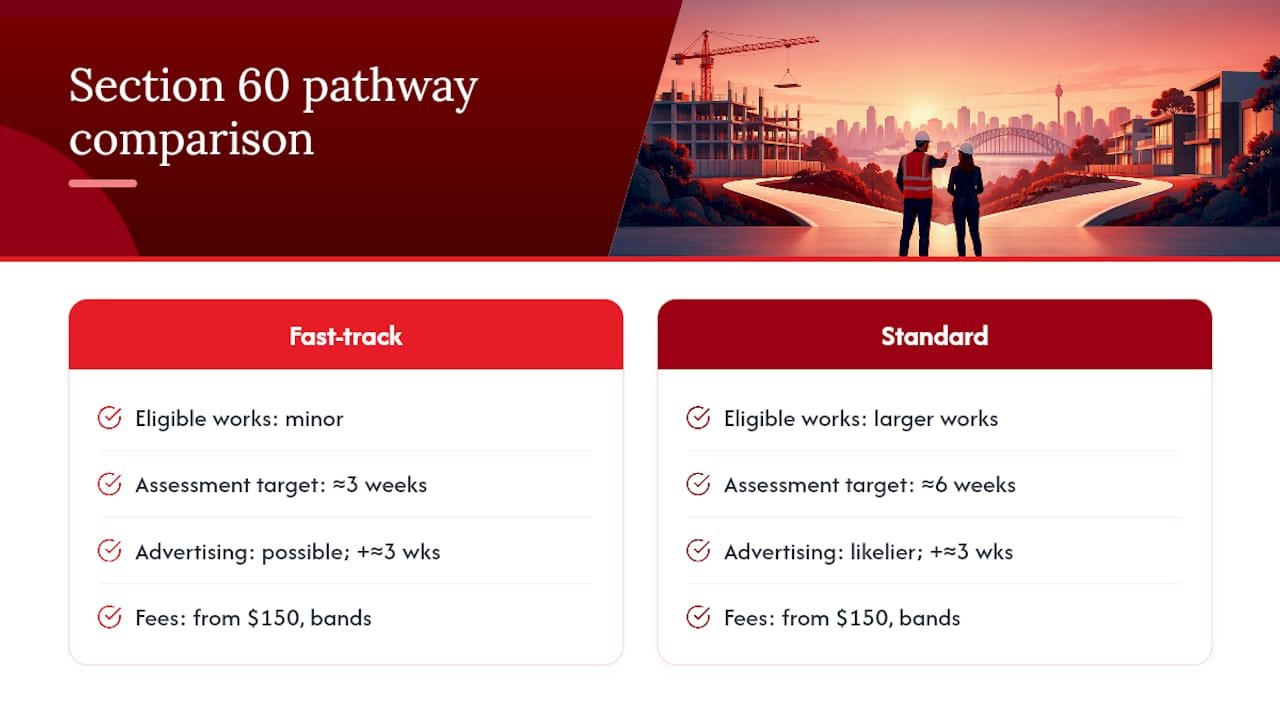 Section 60 pathway comparison

Fast-track

Eligible works: minor

Assessment target: ≈3 weeks

Advertising: possible; +≈3 wks

Fees: from \$150, bands

Standard

Eligible works: larger works

Assessment target: ≈6 weeks

Advertising: likelier; +≈3 wks

Fees: from \$150, bands